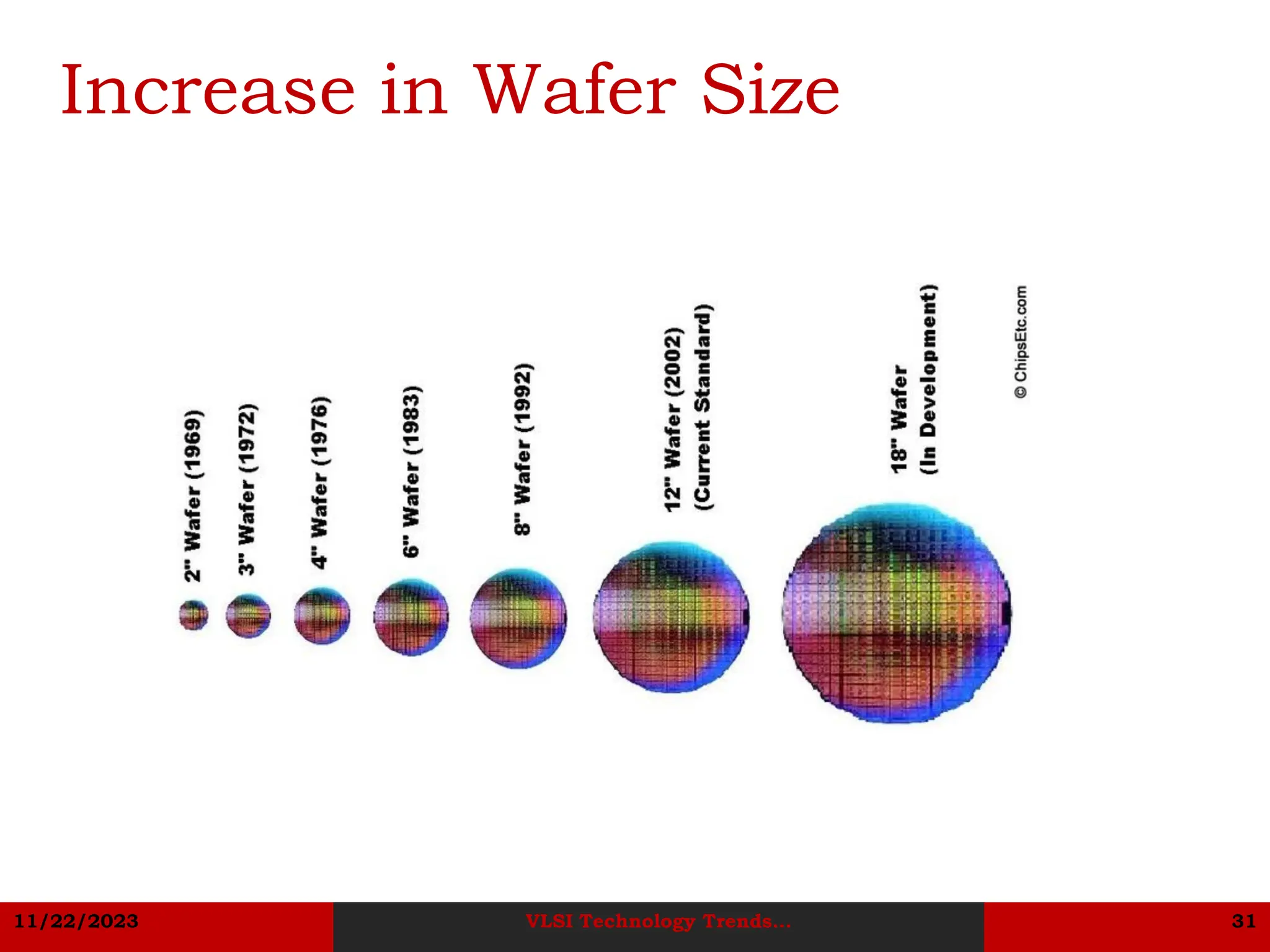 Increase in Wafer Size

2" Wafer (1969)

3" Wafer (1972)

4" Wafer (1976)

6" Wafer (1983)

8" Wafer (1992)

12" Wafer (2002) (Current Standard)

18" Wafer (In Development)

© ChipsEtc.com

11/22/2023

VLSI Technology Trends...

31